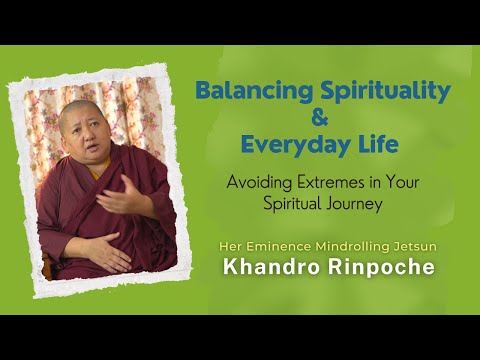 Balancing Spirituality
&
Everyday Life

Avoiding Extremes in Your Spiritual Journey

Her Eminence Mindrolling Jetsun
Khandro Rinpoche